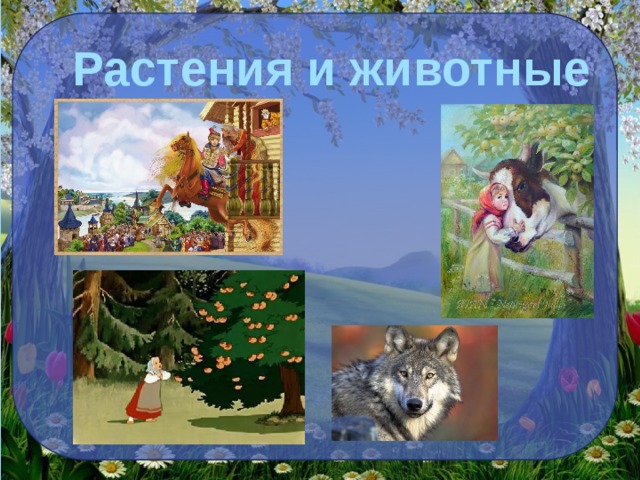 Растения и животные